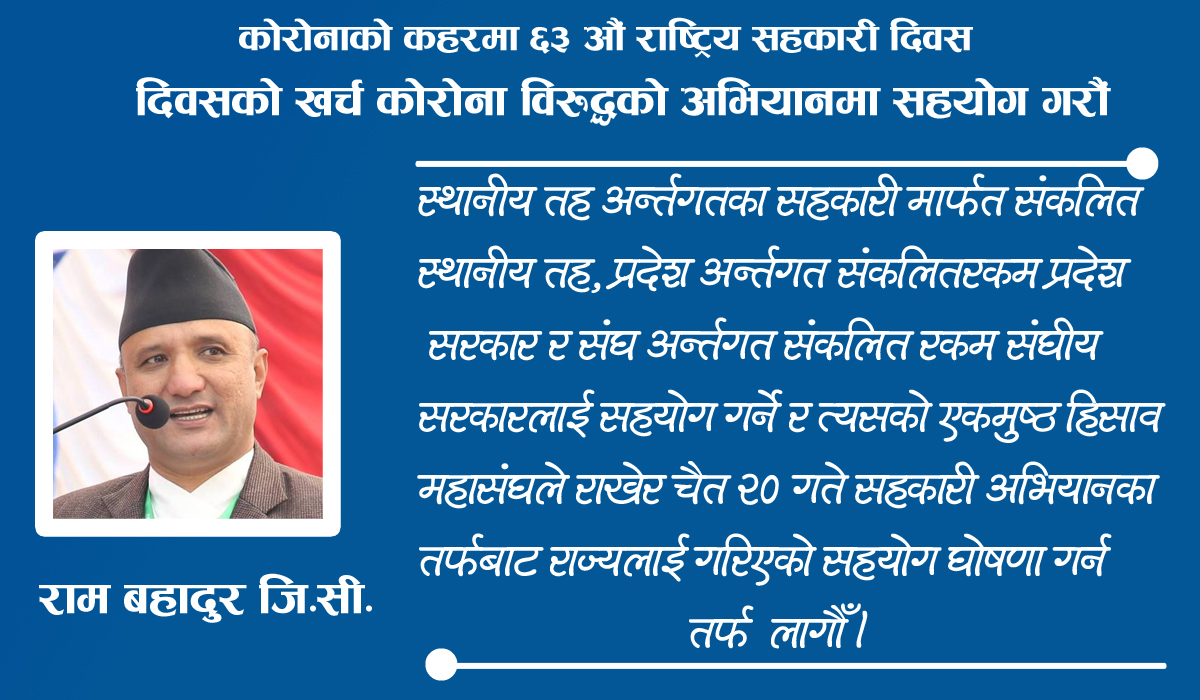 कोरोनाको कहरमा ६३ औं राष्ट्रिय सहकारी दिवस
दिवसको खर्च कोरोना विरुद्धको अभियानमा सहयोग गरौं

स्थानीय तह अर्न्तगतका सहकारी मार्फत संकलित स्थानीय तह, प्रदेश अर्न्तगत संकलितरकम प्रदेश सरकार र संघ अर्न्तगत संकलित रकम संघीय सरकारलाई सहयोग गर्ने र त्यसको एकमुष्ठ हिसाव महासंघले राखेर चैत २० गते सहकारी अभियानका तर्फबाट राज्यलाई गरिएको सहयोग घोषणा गर्न तर्फ लागौँ।

राम बहादुर जि.सी.